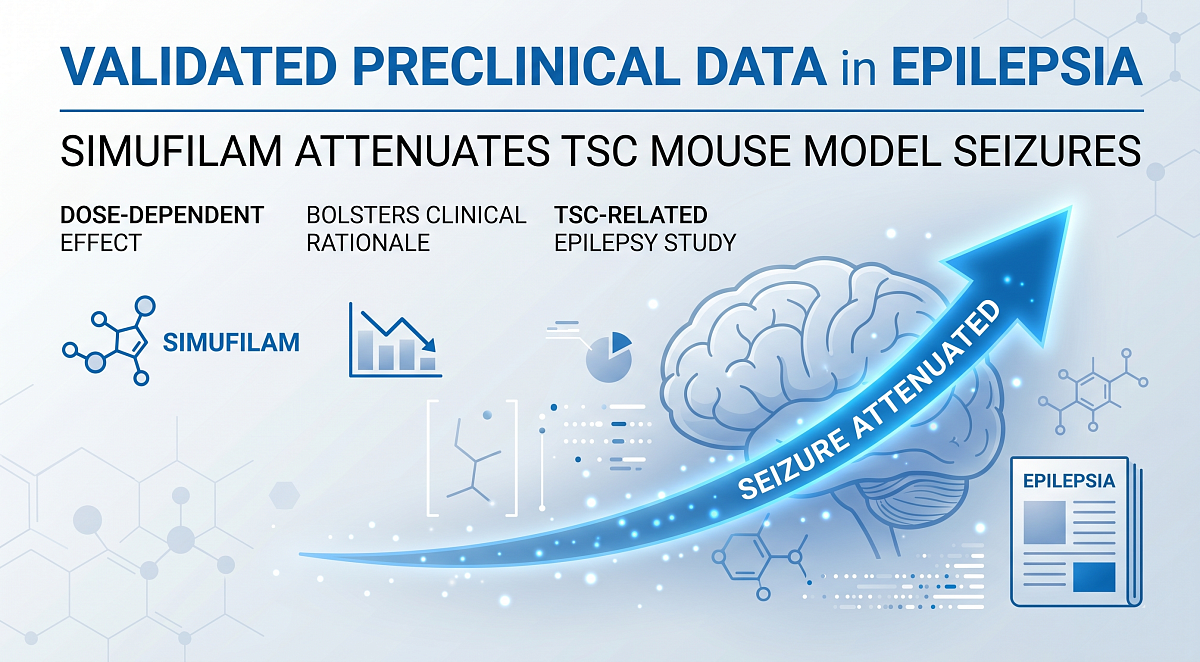 VALIDATED PRECLINICAL DATA in EPILEPSIA

SIMUFILAM ATTENUATES TSC MOUSE MODEL SEIZURES

DOSE-DEPENDENT EFFECT

BOLSTERS CLINICAL RATIONALE

TSC-RELATED EPILEPSY STUDY

SIMUFILAM

SEIZURE ATTENUATED

EPILEPSIA